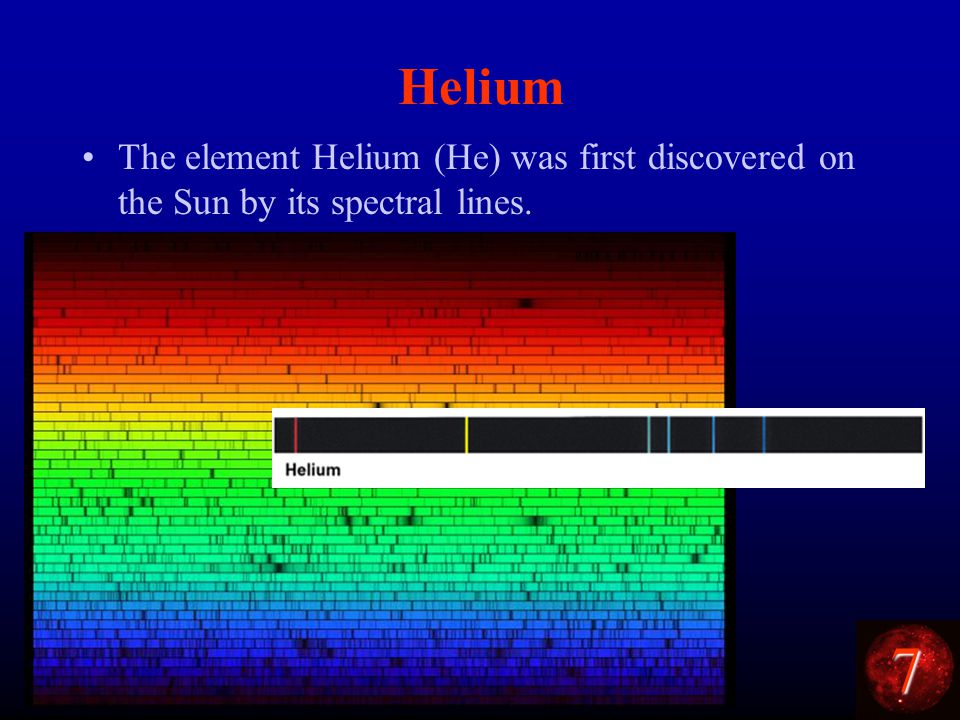 Helium

• The element Helium (He) was first discovered on the Sun by its spectral lines.

Helium

7